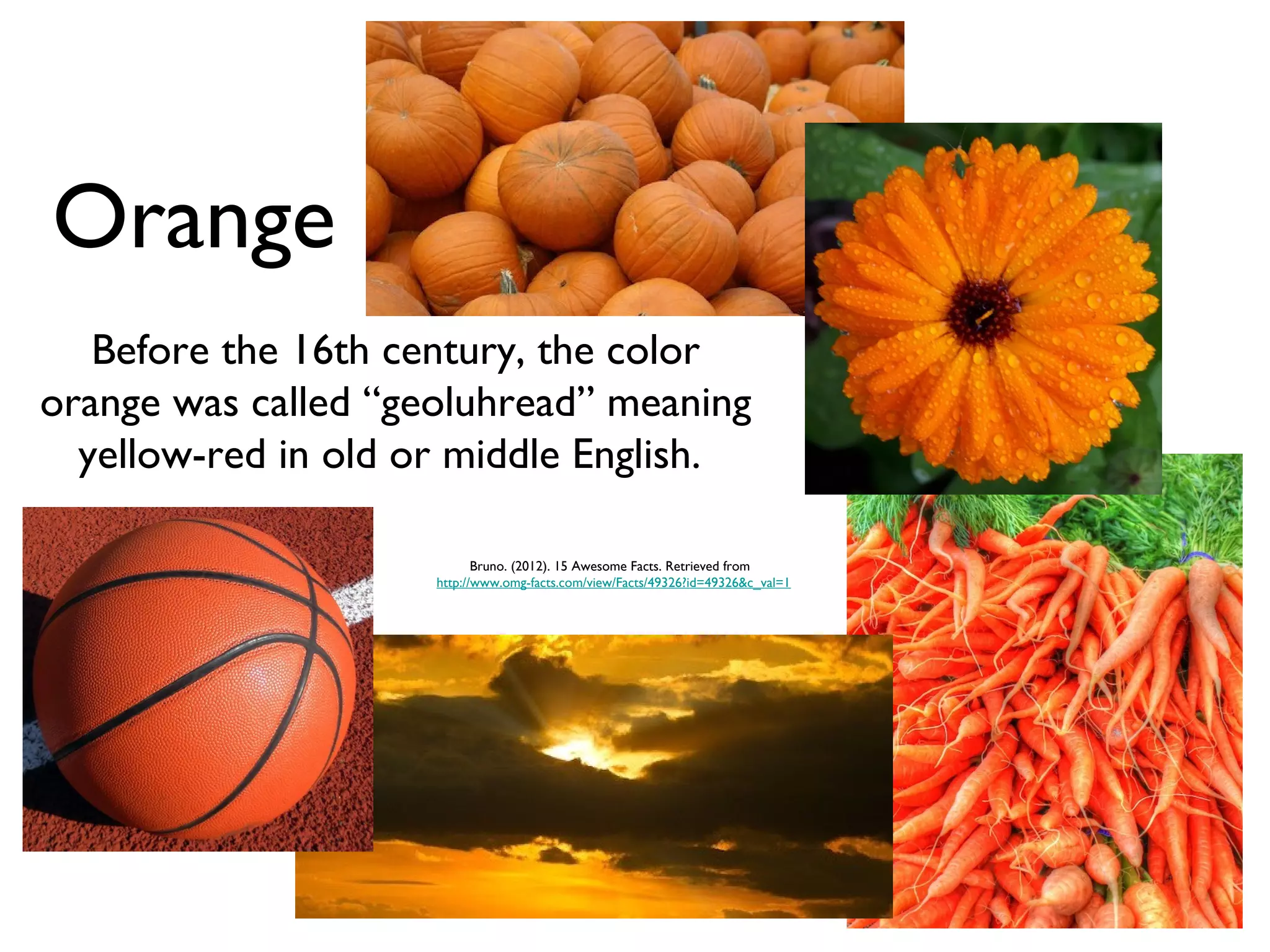 Orange

Before the 16th century, the color orange was called “geoluhread” meaning yellow-red in old or middle English.

Bruno. (2012). 15 Awesome Facts. Retrieved from http://www.omg-facts.com/view/Facts/49326?id=49326&c_val=1